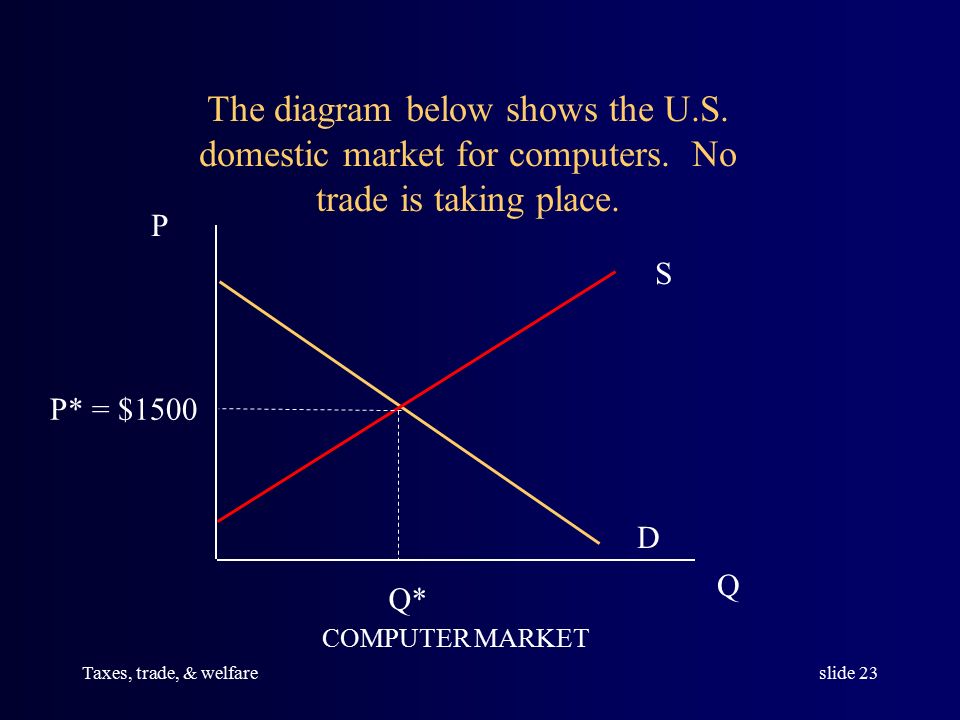 The diagram below shows the U.S. domestic market for computers. No trade is taking place.

P

S

P* = $1500

D

Q

Q*

COMPUTER MARKET

Taxes, trade, & welfare

slide 23